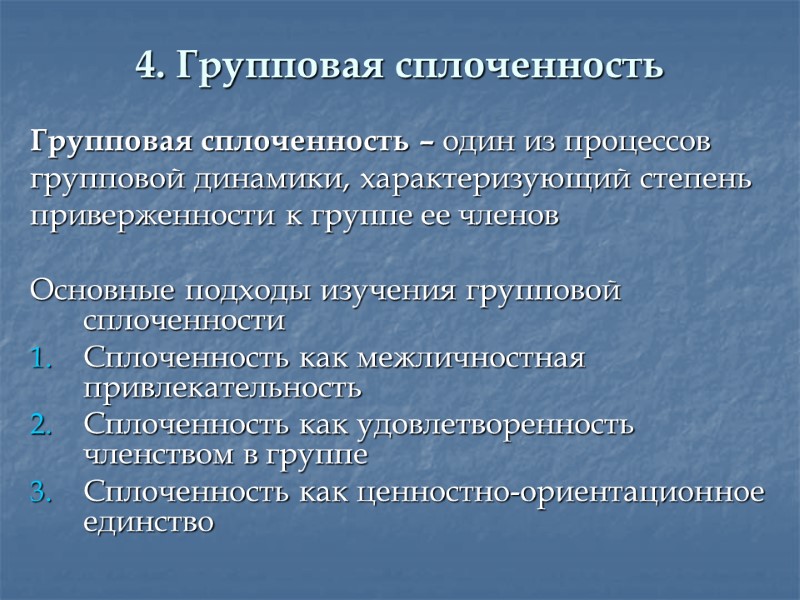 4. Групповая сплоченность

Групповая сплоченность – один из процессов групповой динамики, характеризующий степень приверженности к группе ее членов

Основные подходы изучения групповой сплоченности

1. Сплоченность как межличностная привлекательность
2. Сплоченность как удовлетворенность членством в группе
3. Сплоченность как ценностно-ориентационное единство